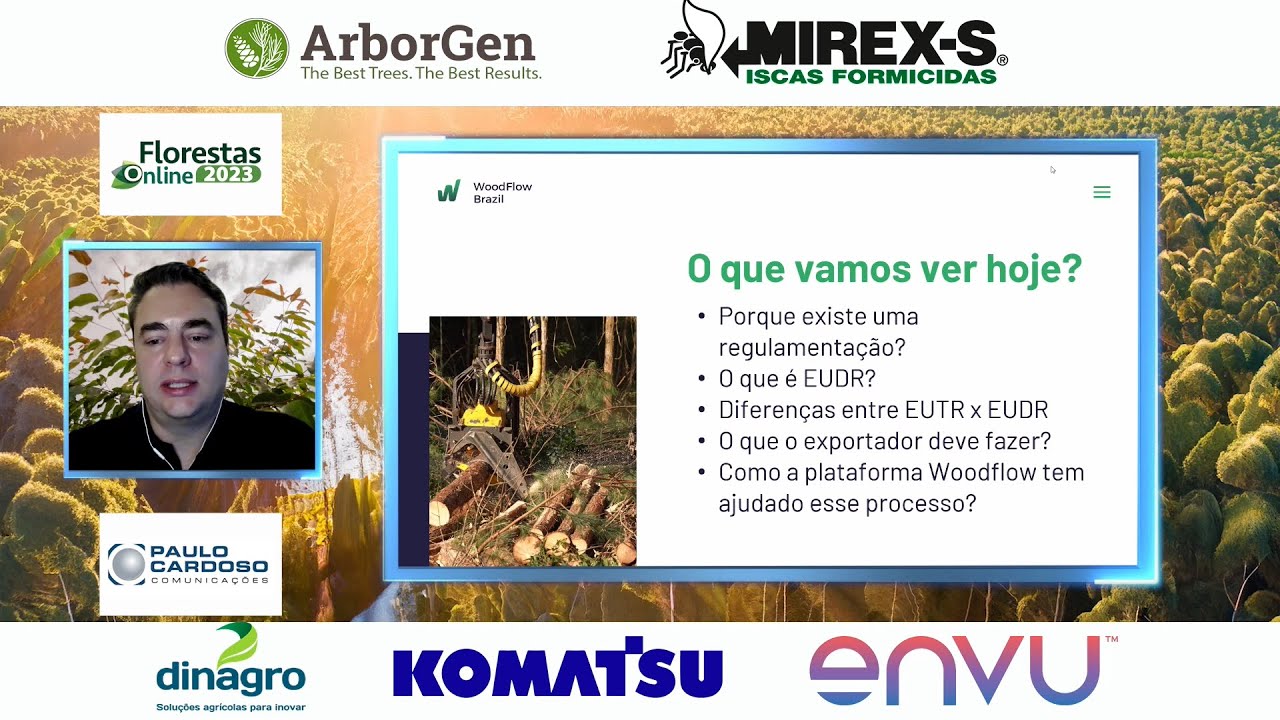 ArborGen
The Best Trees. The Best Results.

MIREX-S®
ISCAS FORMICIDAS

Florestas Online 2023

WoodFlow Brazil

O que vamos ver hoje?

• Porque existe uma regulamentação?
• O que é EUDR?
• Diferenças entre EUTR x EUDR
• O que o exportador deve fazer?
• Como a plataforma Woodflow tem ajudado esse processo?

PAULO CARDOSO
COMUNICAÇÕES

dinagro
Soluções agrícolas para inovar

KOMATSU

envu™